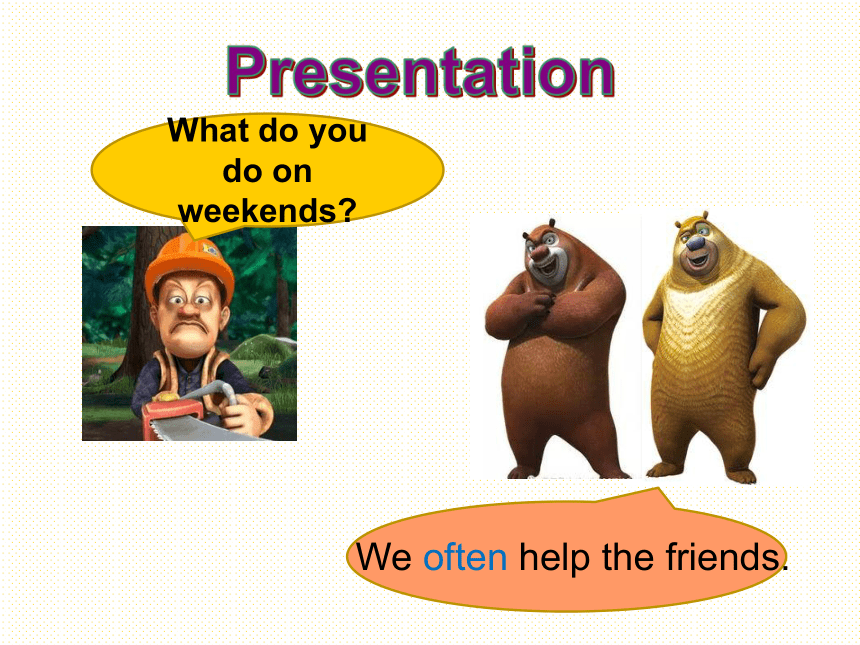 Presentation

What do you do on weekends?

We often help the friends.